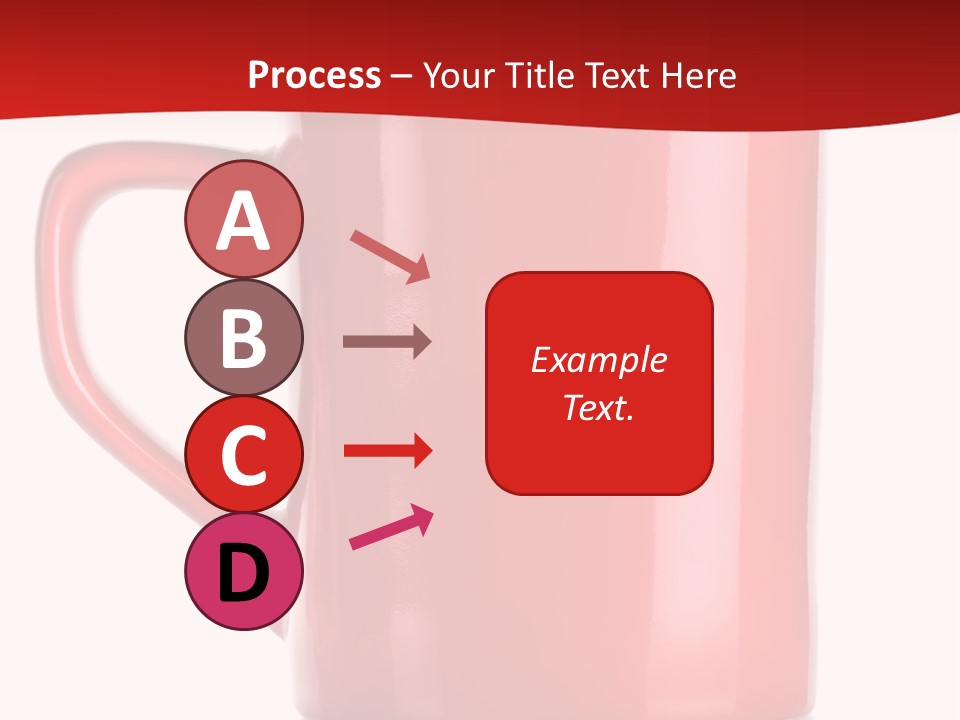 Process – Your Title Text Here

A

B

C

D

Example Text.